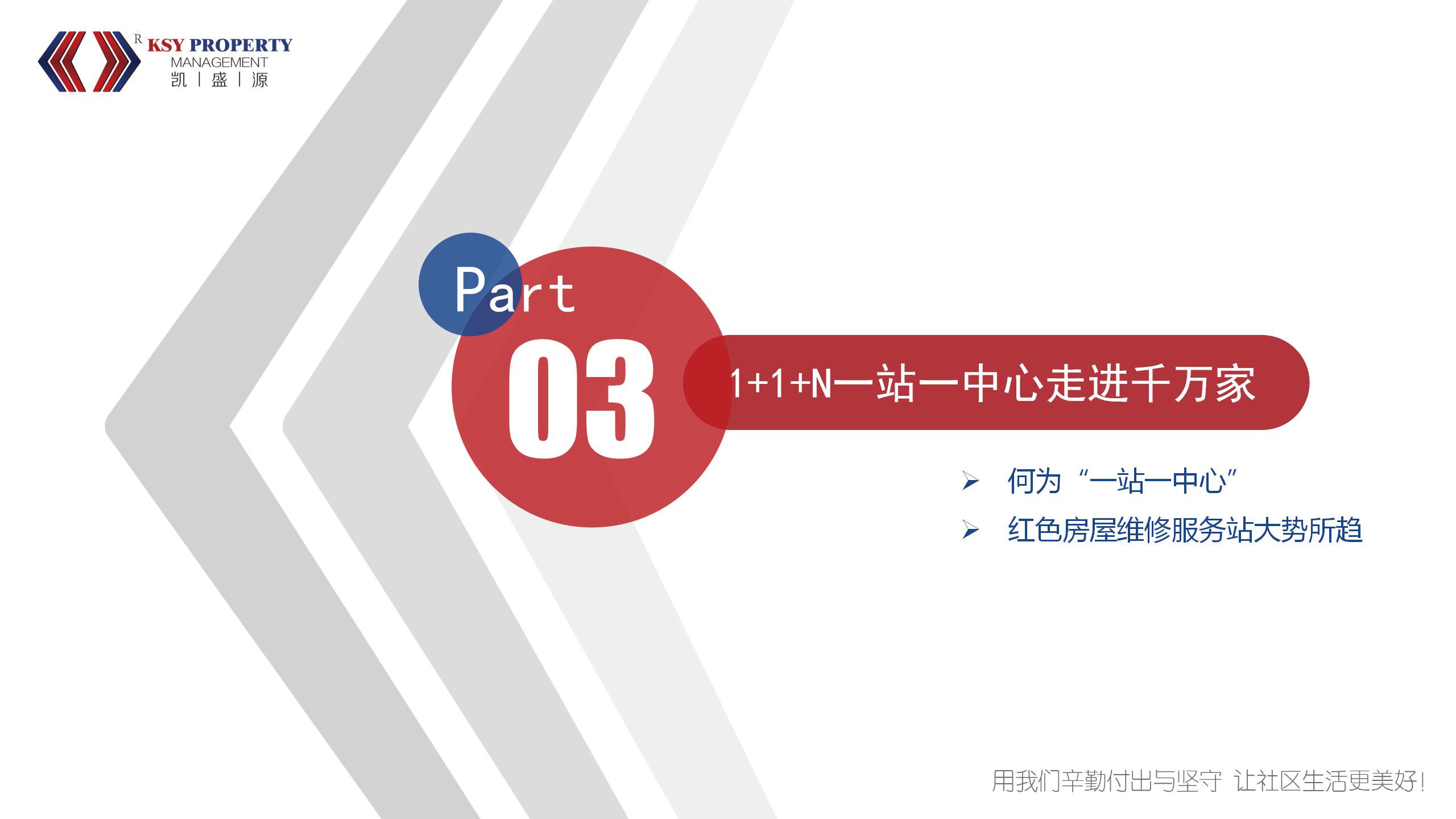 R KSY PROPERTY
MANAGEMENT
凯 | 盛 | 源

Part
03

1+1+N一站一中心走进千万家

➢ 何为“一站一中心”
➢ 红色房屋维修服务站大势所趋

用我们辛勤付出与坚守 让社区生活更美好!